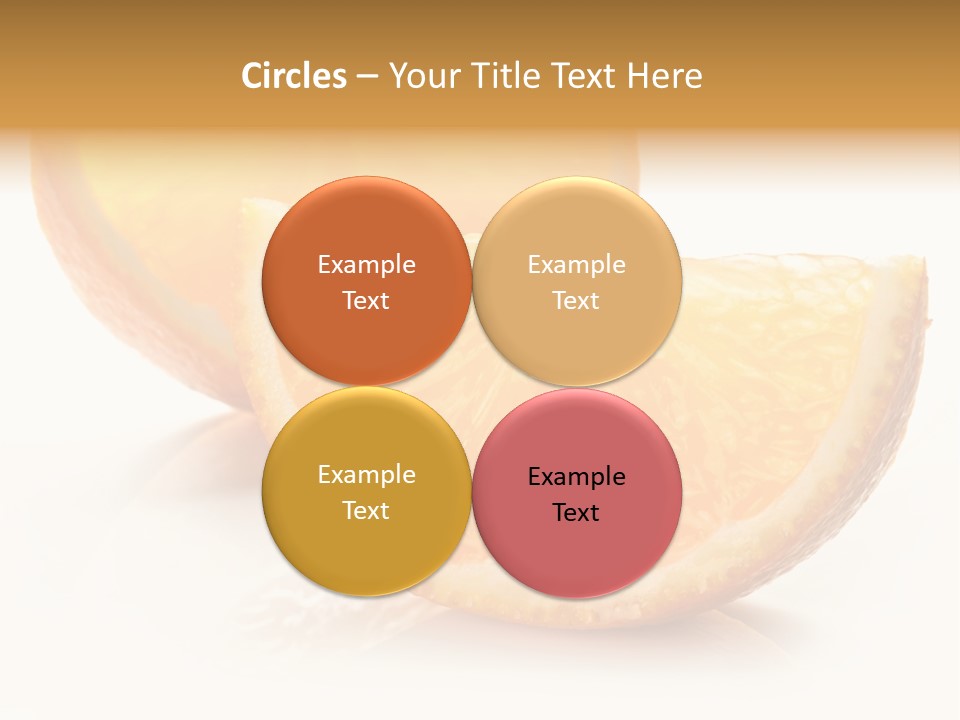 Circles – Your Title Text Here

Example Text

Example Text

Example Text

Example Text